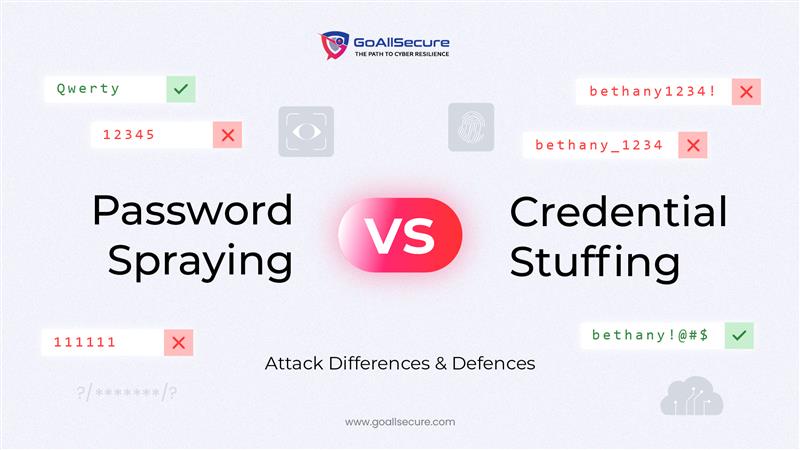 GoAllSecure
THE PATH TO CYBER RESILIENCE

Qwerty

12345

bethany1234!

bethany_1234

Password Spraying

VS

Credential Stuffing

111111

bethany!@#$

Attack Differences & Defences

?/*******/?

www.goallsecure.com